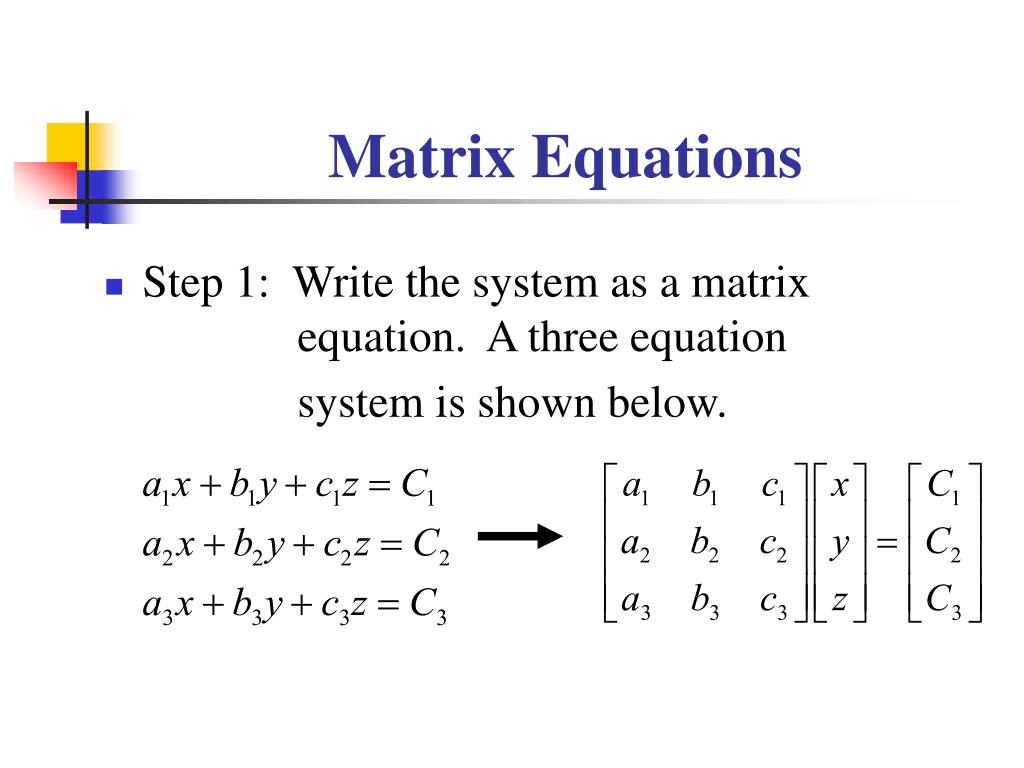 Matrix Equations

Step 1: Write the system as a matrix equation. A three equation system is shown below.

$a_1x + b_1y + c_1z = C_1$
$a_2x + b_2y + c_2z = C_2$
$a_3x + b_3y + c_3z = C_3$

$\begin{bmatrix} a_1 & b_1 & c_1 \\ a_2 & b_2 & c_2 \\ a_3 & b_3 & c_3 \end{bmatrix} \begin{bmatrix} x \\ y \\ z \end{bmatrix} = \begin{bmatrix} C_1 \\ C_2 \\ C_3 \end{bmatrix}$